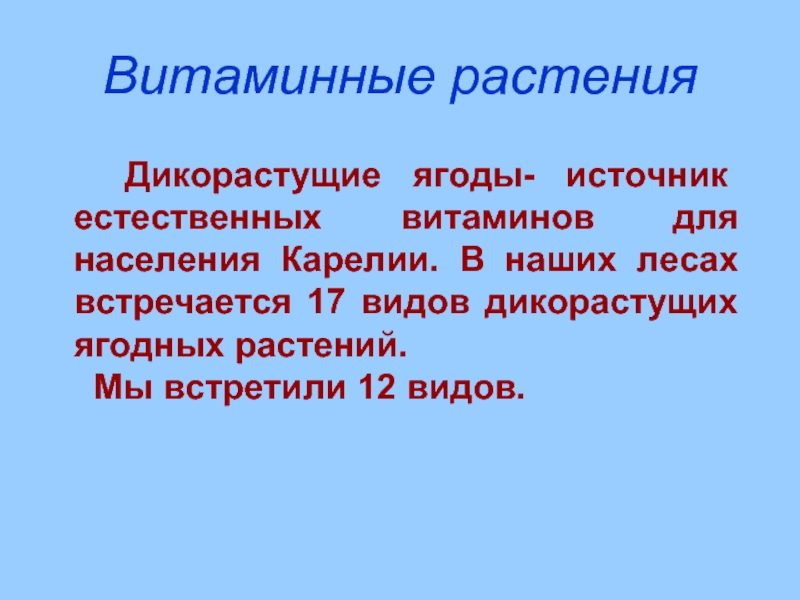 Витаминные растения

Дикорастущие ягоды- источник естественных витаминов для населения Карелии. В наших лесах встречается 17 видов дикорастущих ягодных растений.

Мы встретили 12 видов.